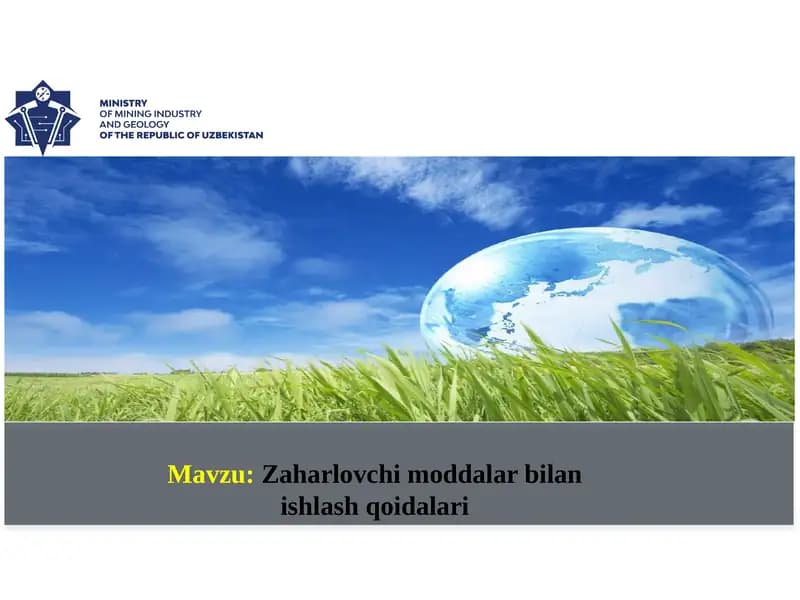 MINISTRY
OF MINING INDUSTRY
AND GEOLOGY
OF THE REPUBLIC OF UZBEKISTAN

Mavzu: Zaharlovchi moddalar bilan ishlash qoidalari